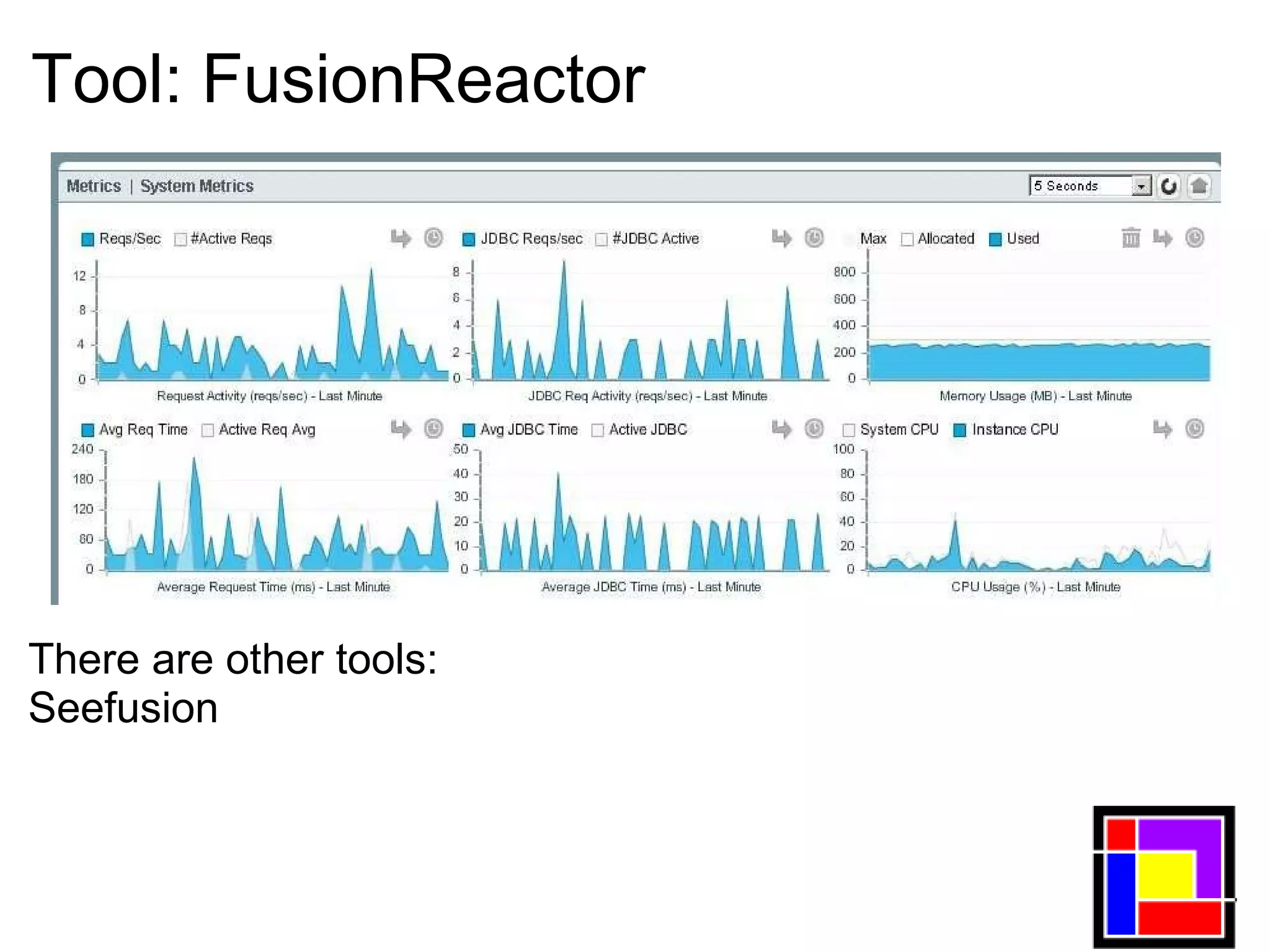 Tool: FusionReactor

Metrics | System Metrics

5 Seconds

Reqs/Sec #Active Reqs

12
8
4
0

Request Activity (reqs/sec) - Last Minute

JDBC Reqs/sec #JDBC Active

8
6
4
2
0

JDBC Req Activity (reqs/sec) - Last Minute

Max Allocated Used

800
600
400
200
0

Memory Usage (MB) - Last Minute

Avg Req Time Active Req Avg

240
180
120
60
0

Average Request Time (ms) - Last Minute

Avg JDBC Time Active JDBC

50
40
30
20
10
0

Average JDBC Time (ms) - Last Minute

System CPU Instance CPU

100
80
60
40
20
0

CPU Usage (%) - Last Minute

There are other tools:
Seefusion